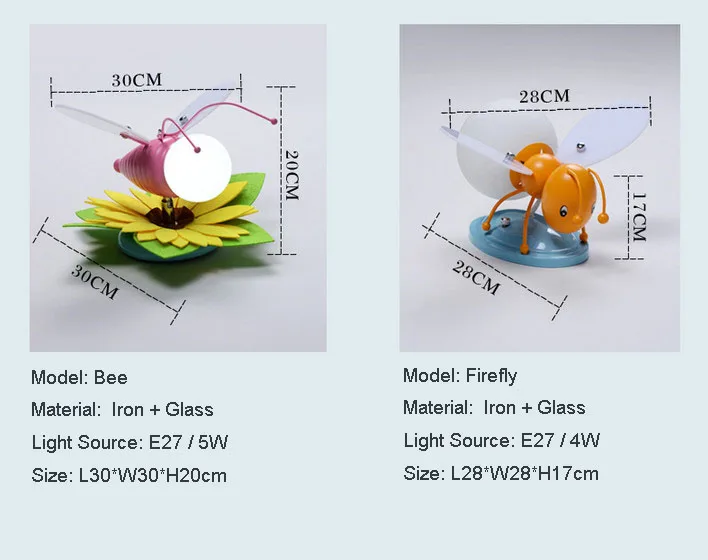 30CM

20CM

30CM

Model: Bee

Material: Iron + Glass

Light Source: E27 / 5W

Size: L30*W30*H20cm

28CM

17CM

28CM

Model: Firefly

Material: Iron + Glass

Light Source: E27 / 4W

Size: L28*W28*H17cm